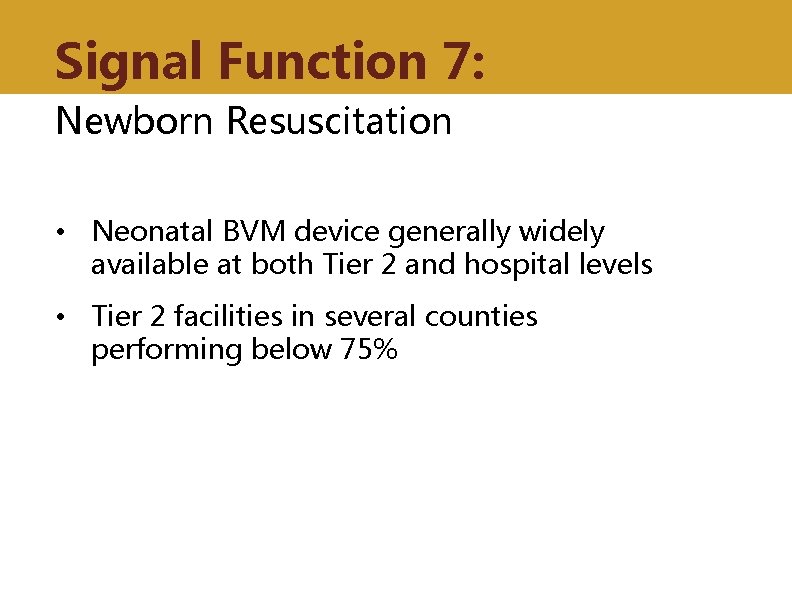 Signal Function 7:
Newborn Resuscitation

• Neonatal BVM device generally widely available at both Tier 2 and hospital levels

• Tier 2 facilities in several counties performing below 75%